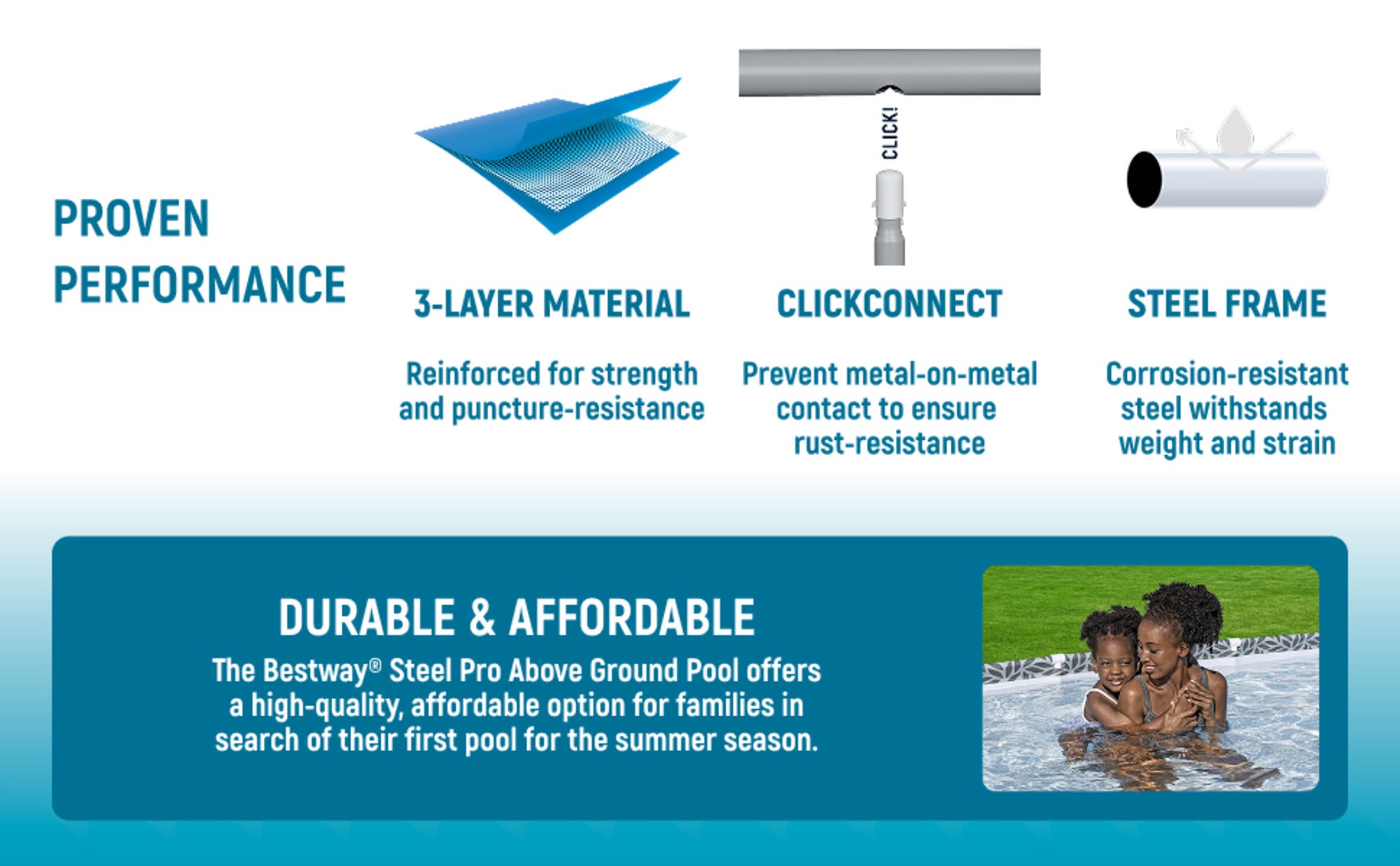 PROVEN PERFORMANCE

3-LAYER MATERIAL

Reinforced for strength and puncture-resistance

CLICK!

CLICKCONNECT

Prevent metal-on-metal contact to ensure rust-resistance

STEEL FRAME

Corrosion-resistant steel withstands weight and strain

DURABLE & AFFORDABLE

The Bestway® Steel Pro Above Ground Pool offers a high-quality, affordable option for families in search of their first pool for the summer season.